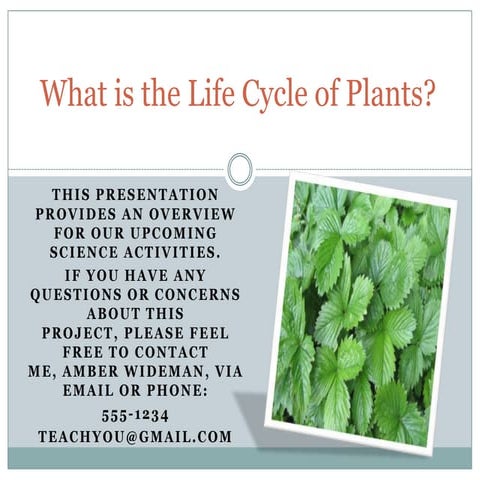 What is the Life Cycle of Plants?

THIS PRESENTATION PROVIDES AN OVERVIEW FOR OUR UPCOMING SCIENCE ACTIVITIES.

IF YOU HAVE ANY QUESTIONS OR CONCERNS ABOUT THIS PROJECT, PLEASE FEEL FREE TO CONTACT ME, AMBER WIDEMAN, VIA EMAIL OR PHONE:

555-1234
TEACHYOU@GMAIL.COM